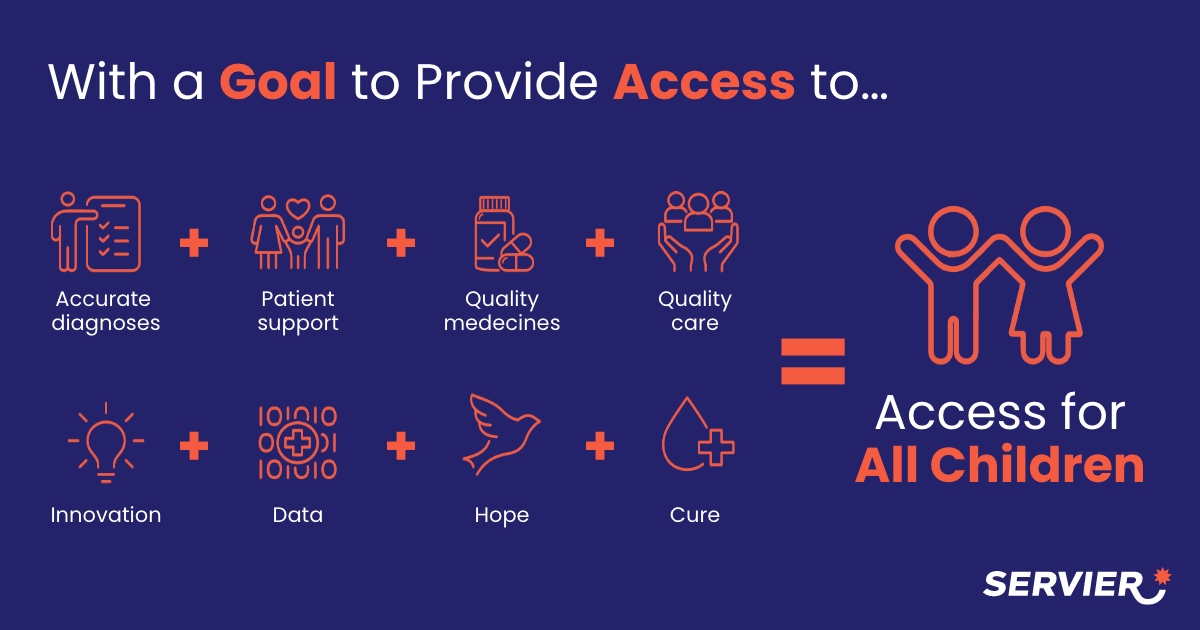 With a Goal to Provide Access to...

Accurate diagnoses + Patient support + Quality medecines + Quality care

Innovation + Data + Hope + Cure

= Access for All Children

SERVIER